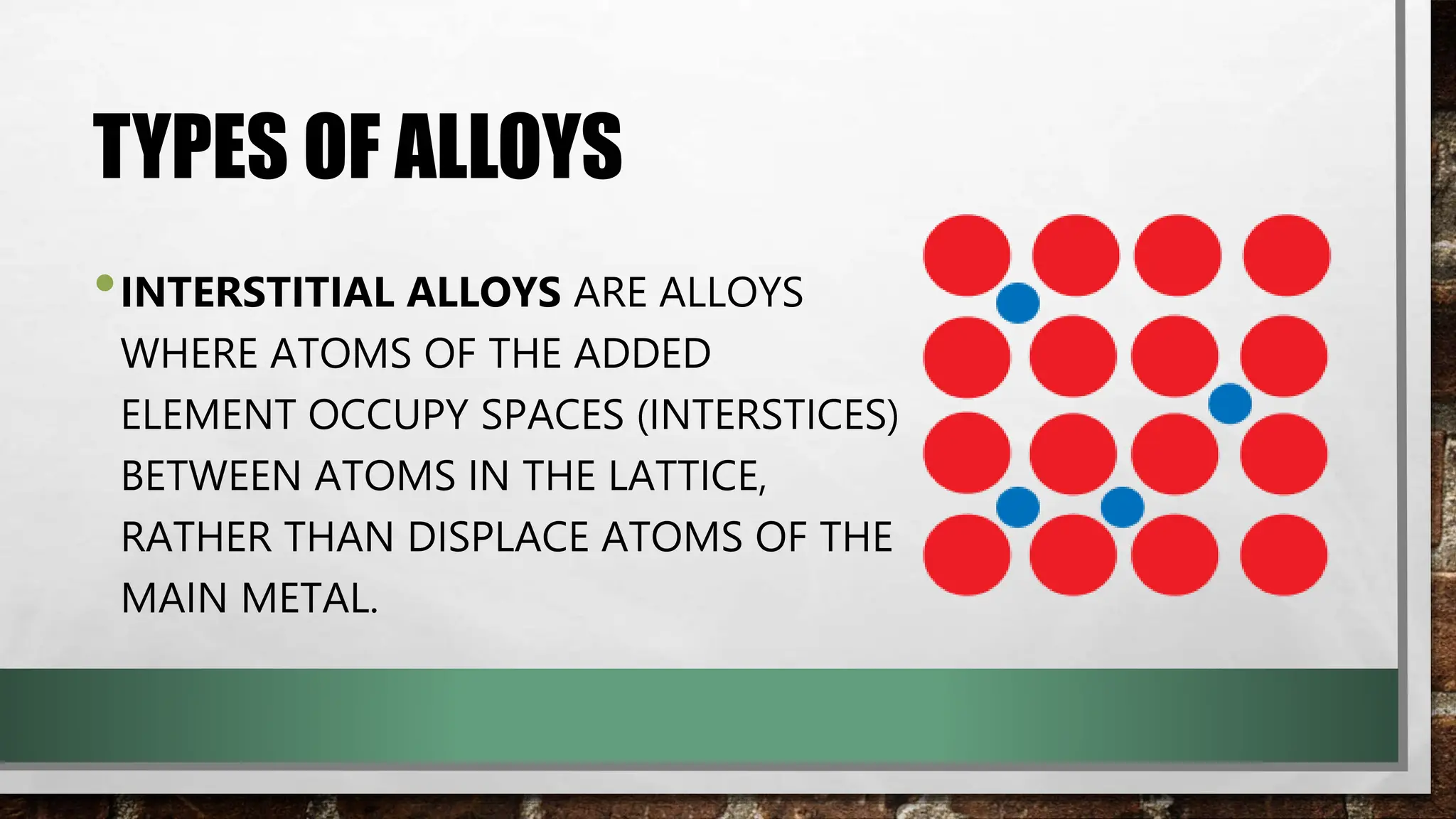 TYPES OF ALLOYS

• INTERSTITIAL ALLOYS ARE ALLOYS WHERE ATOMS OF THE ADDED ELEMENT OCCUPY SPACES (INTERSTICES) BETWEEN ATOMS IN THE LATTICE, RATHER THAN DISPLACE ATOMS OF THE MAIN METAL.